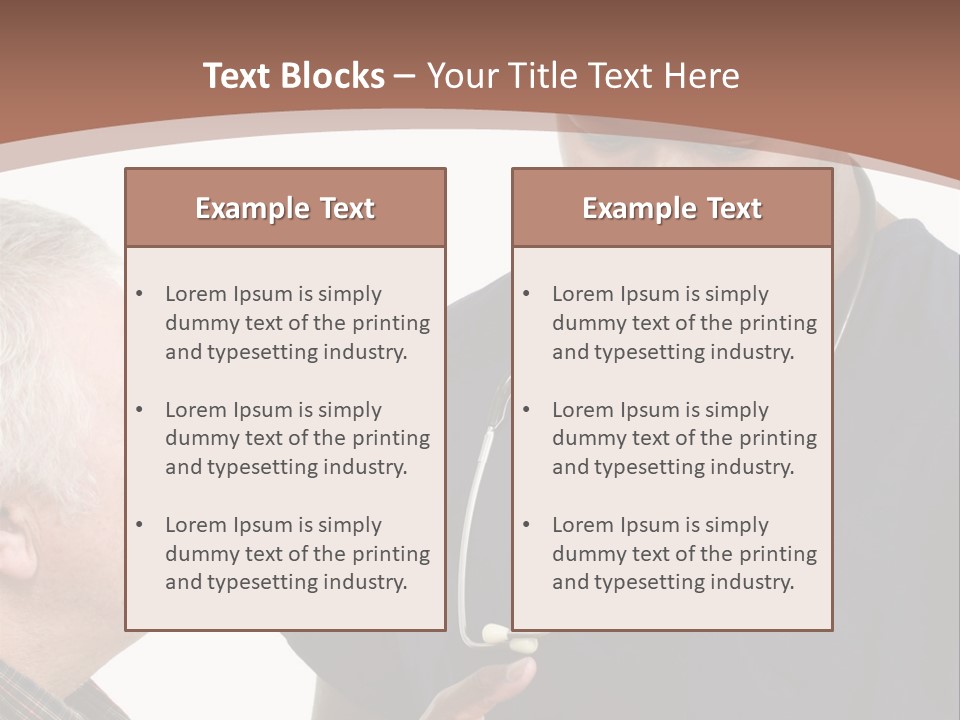 Text Blocks – Your Title Text Here

Example Text

• Lorem Ipsum is simply dummy text of the printing and typesetting industry.

• Lorem Ipsum is simply dummy text of the printing and typesetting industry.

• Lorem Ipsum is simply dummy text of the printing and typesetting industry.

Example Text

• Lorem Ipsum is simply dummy text of the printing and typesetting industry.

• Lorem Ipsum is simply dummy text of the printing and typesetting industry.

• Lorem Ipsum is simply dummy text of the printing and typesetting industry.